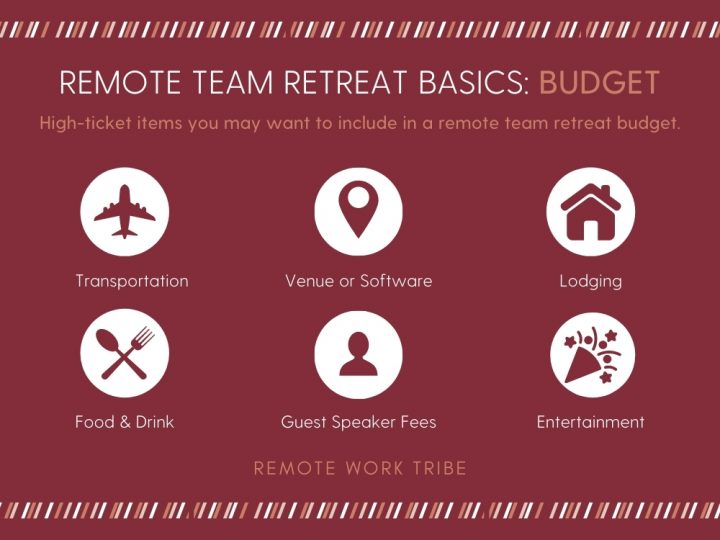 REMOTE TEAM RETREAT BASICS: BUDGET

High-ticket items you may want to include in a remote team retreat budget.

Transportation

Venue or Software

Lodging

Food & Drink

Guest Speaker Fees

Entertainment

REMOTE WORK TRIBE